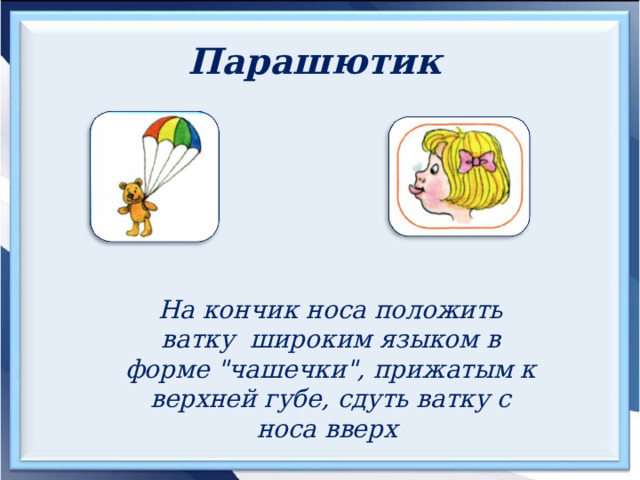 Парашютик

На кончик носа положить ватку широким языком в форме "чашечки", прижатым к верхней губе, сдуть ватку с носа вверх